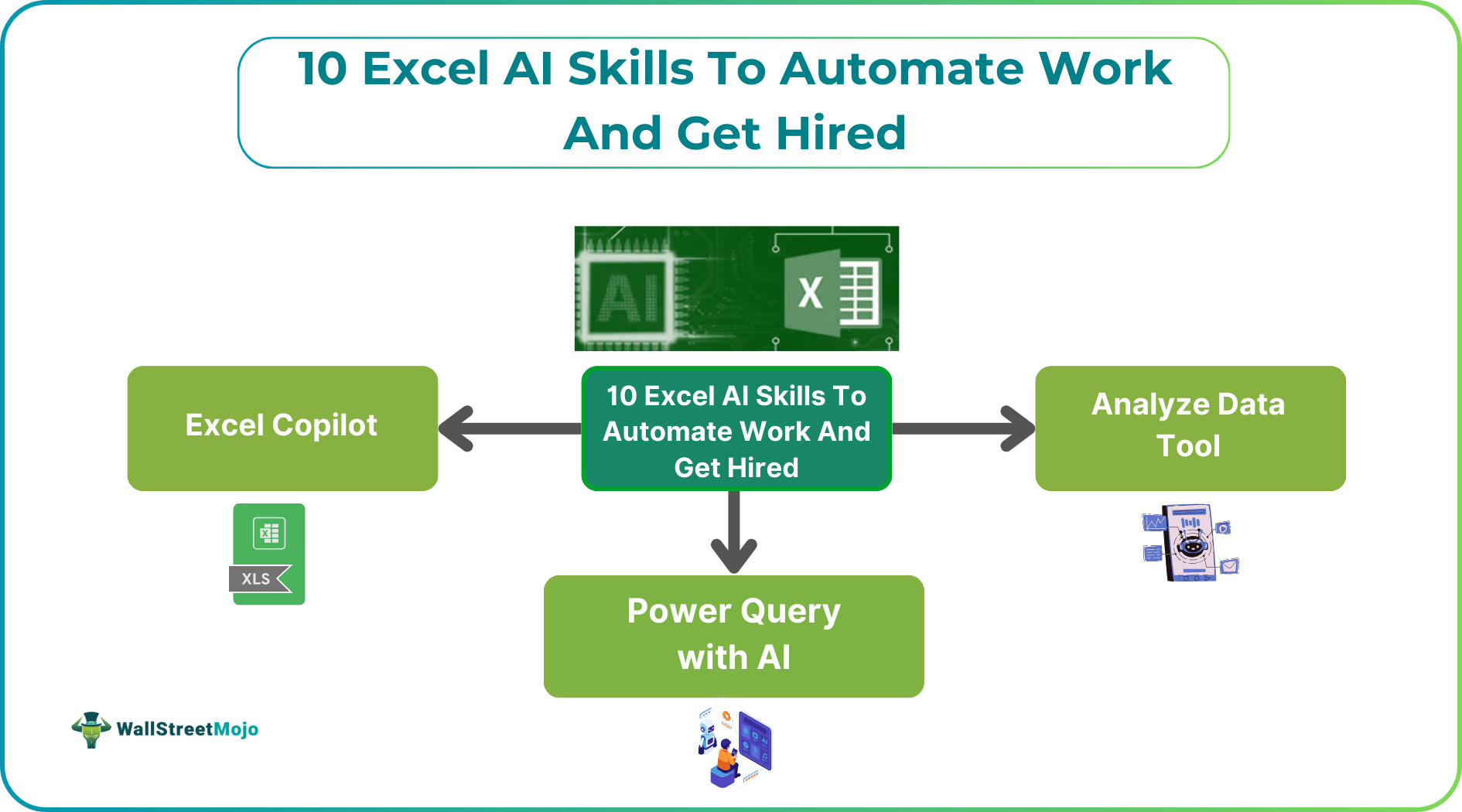 10 Excel AI Skills To Automate Work And Get Hired

AI

X

Excel Copilot

10 Excel AI Skills To Automate Work And Get Hired

Analyze Data Tool

XLS

Power Query with AI

WallStreetMojo